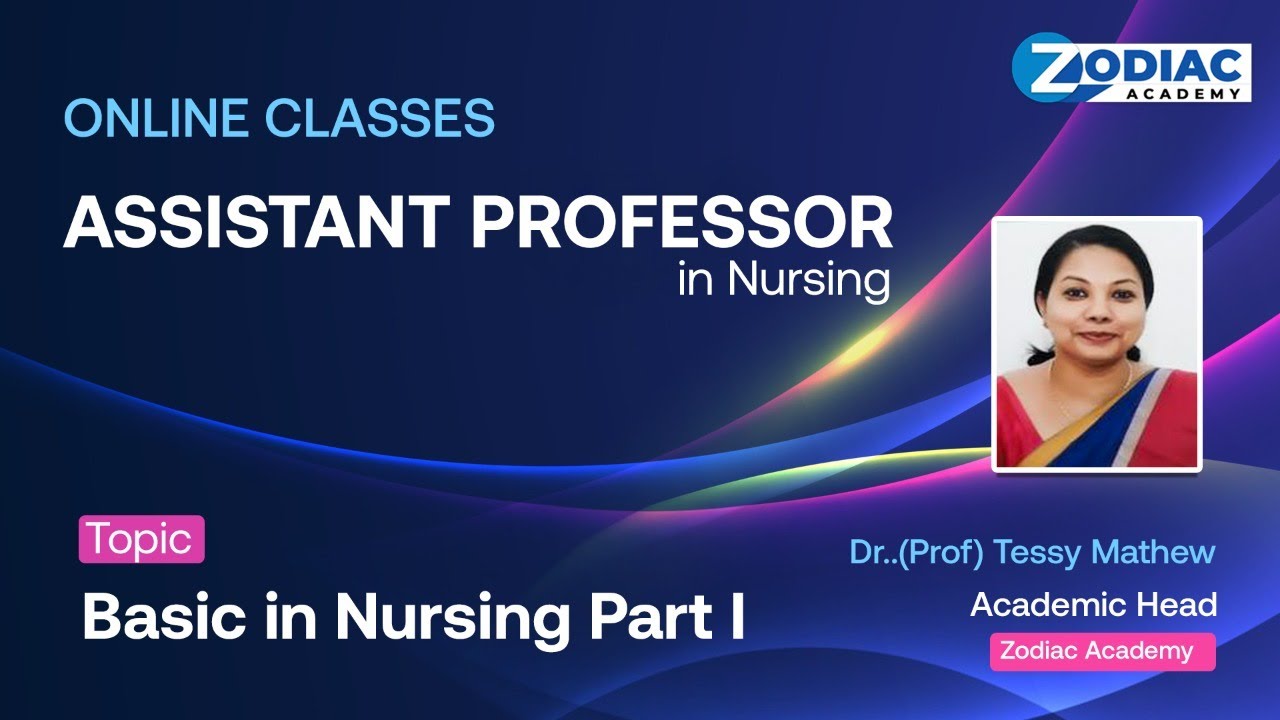 ZODIAC ACADEMY

ONLINE CLASSES

ASSISTANT PROFESSOR in Nursing

Topic

Basic in Nursing Part I

Dr..(Prof) Tessy Mathew

Academic Head

Zodiac Academy